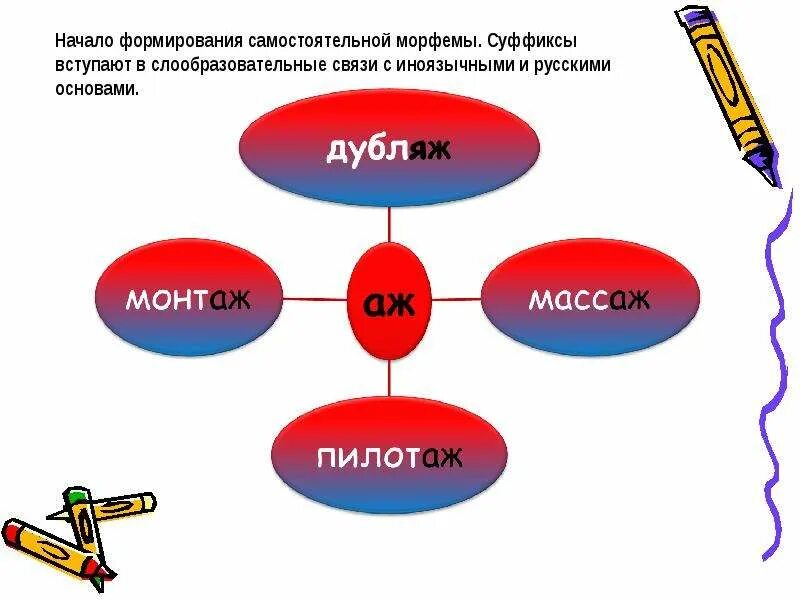 Начало формирования самостоятельной морфемы. Суффиксы вступают в слообразовательные связи с иноязычными и русскими основами.

дубляж

монтаж

аж

массаж

пилотаж